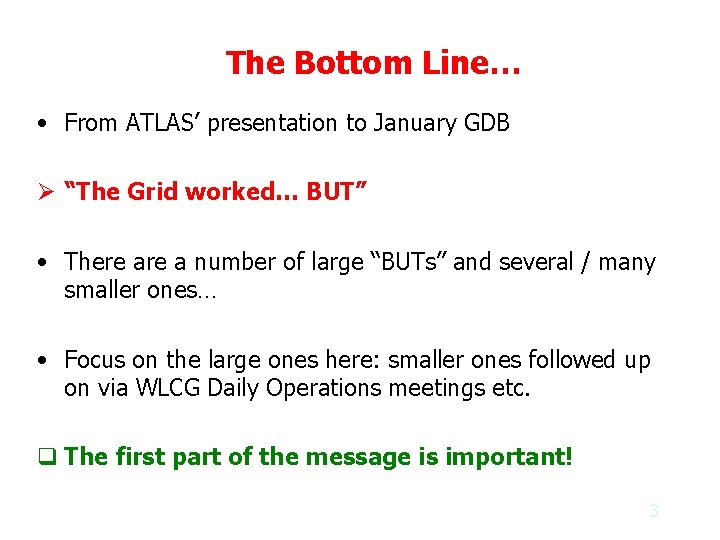 The Bottom Line…

• From ATLAS' presentation to January GDB

➢ "The Grid worked… BUT"

• There are a number of large "BUTs" and several / many smaller ones…

• Focus on the large ones here: smaller ones followed up on via WLCG Daily Operations meetings etc.

❑ The first part of the message is important!

3